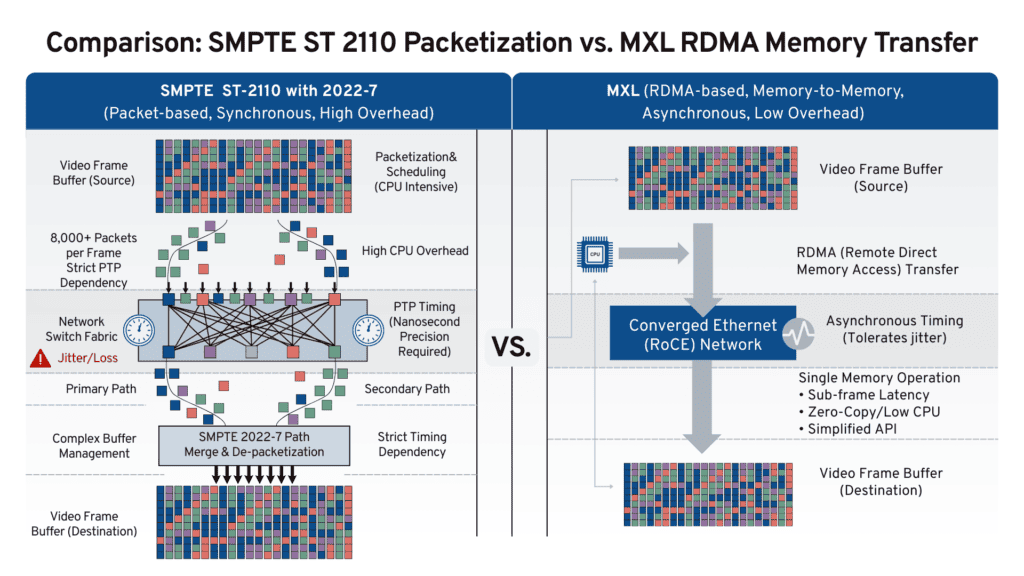 Comparison: SMPTE ST 2110 Packetization vs. MXL RDMA Memory Transfer

SMPTE ST-2110 with 2022-7
(Packet-based, Synchronous, High Overhead)

Video Frame Buffer (Source)

Packetization& Scheduling (CPU Intensive)

8,000+ Packets per Frame Strict PTP Dependency

High CPU Overhead

Network Switch Fabric

Jitter/Loss

PTP Timing (Nanosecond Precision Required)

Primary Path

Secondary Path

Complex Buffer Management

SMPTE 2022-7 Path Merge & De-packetization

Strict Timing Dependency

Video Frame Buffer (Destination)

VS.

MXL (RDMA-based, Memory-to-Memory, Asynchronous, Low Overhead)

Video Frame Buffer (Source)

CPU

RDMA (Remote Direct Memory Access) Transfer

Converged Ethernet (RoCE) Network

Asynchronous Timing (Tolerates jitter)

Single Memory Operation
• Sub-frame Latency
• Zero-Copy/Low CPU
• Simplified API

Video Frame Buffer (Destination)